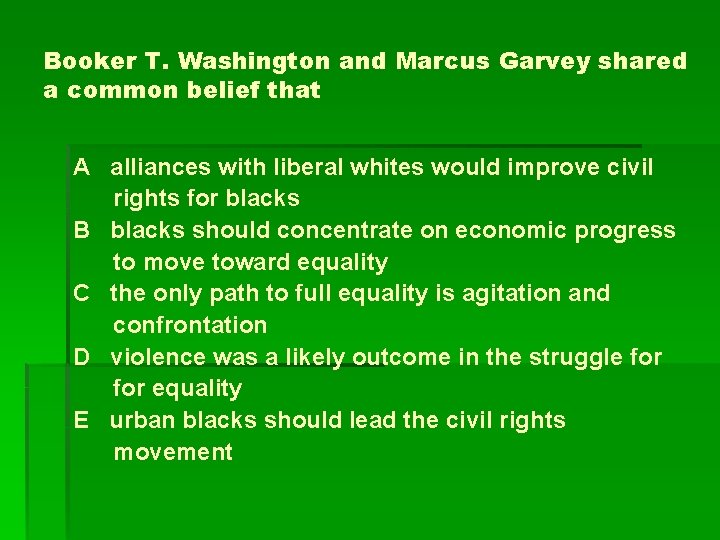 Booker T. Washington and Marcus Garvey shared a common belief that

A alliances with liberal whites would improve civil rights for blacks
B blacks should concentrate on economic progress to move toward equality
C the only path to full equality is agitation and confrontation
D violence was a likely outcome in the struggle for for equality
E urban blacks should lead the civil rights movement